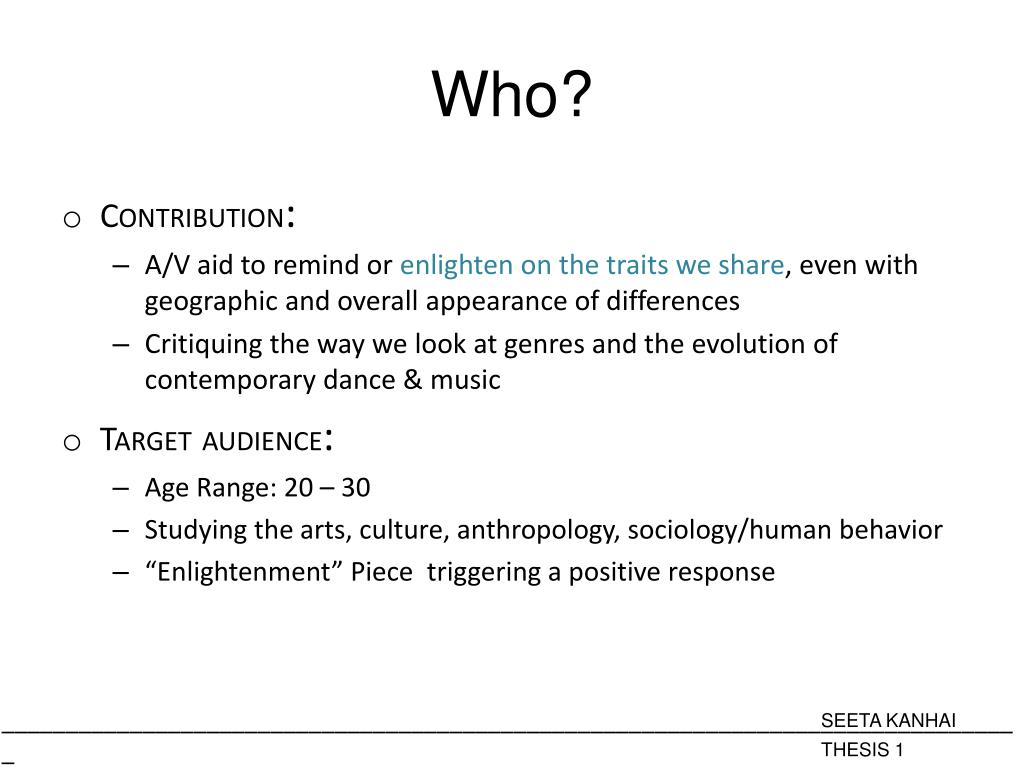 Who?

o CONTRIBUTION:
– A/V aid to remind or enlighten on the traits we share, even with geographic and overall appearance of differences
– Critiquing the way we look at genres and the evolution of contemporary dance & music

o TARGET AUDIENCE:
– Age Range: 20 – 30
– Studying the arts, culture, anthropology, sociology/human behavior
– “Enlightenment” Piece triggering a positive response

SEETA KANHAI
THESIS 1